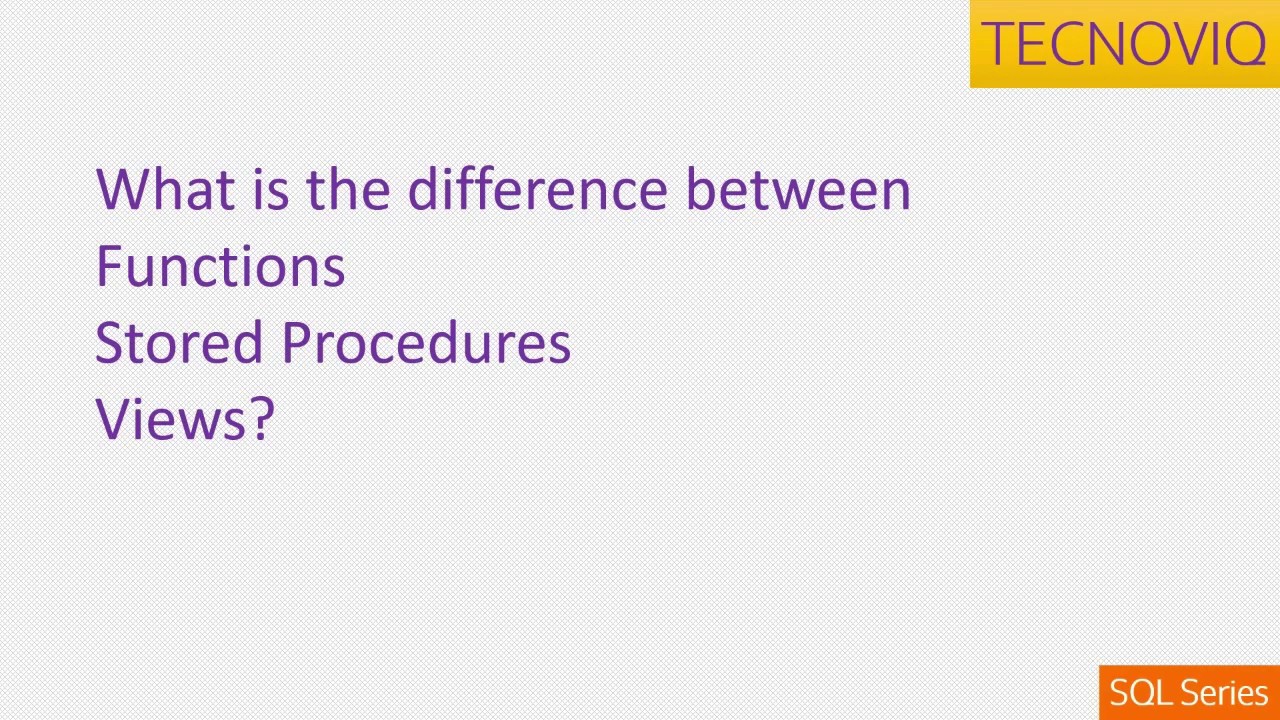 TECNOVIQ

What is the difference between
Functions
Stored Procedures
Views?

SQL Series